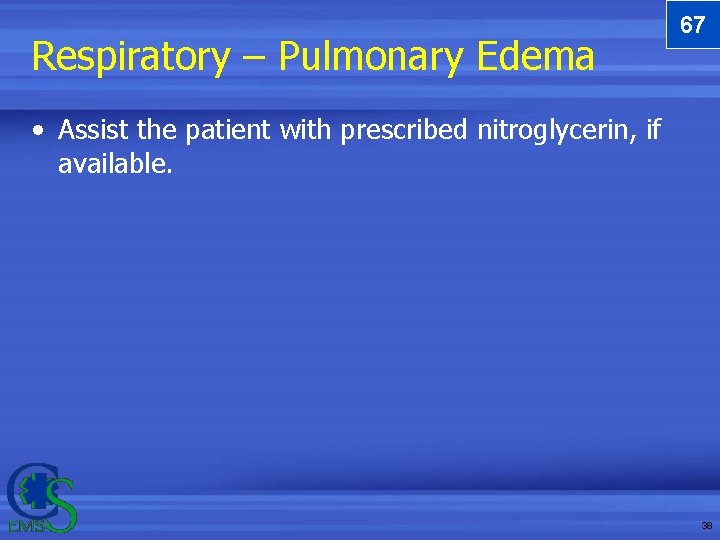 67

Respiratory – Pulmonary Edema

• Assist the patient with prescribed nitroglycerin, if available.

EMS

38